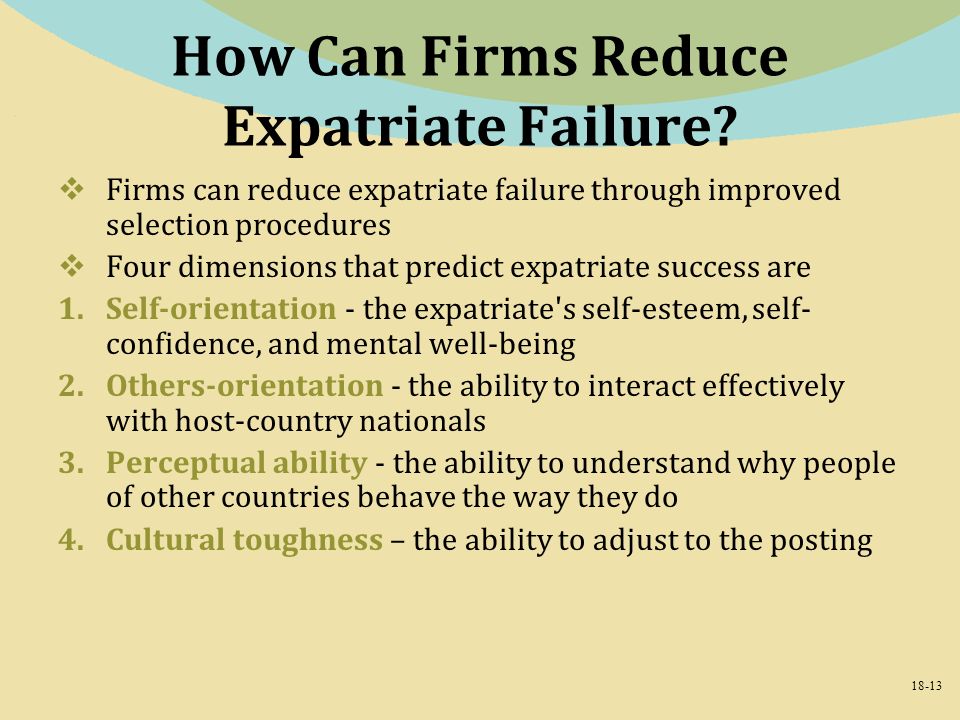 How Can Firms Reduce Expatriate Failure?

❖ Firms can reduce expatriate failure through improved selection procedures

❖ Four dimensions that predict expatriate success are

1. Self-orientation - the expatriate's self-esteem, self-confidence, and mental well-being

2. Others-orientation - the ability to interact effectively with host-country nationals

3. Perceptual ability - the ability to understand why people of other countries behave the way they do

4. Cultural toughness – the ability to adjust to the posting

18-13